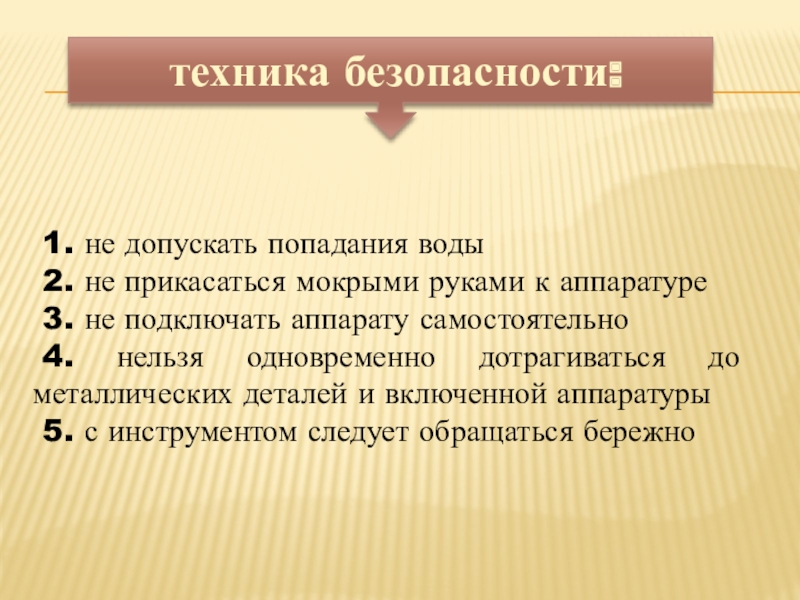 техника безопасности:

1. не допускать попадания воды
2. не прикасаться мокрыми руками к аппаратуре
3. не подключать аппарату самостоятельно
4. нельзя одновременно дотрагиваться до металлических деталей и включенной аппаратуры
5. с инструментом следует обращаться бережно